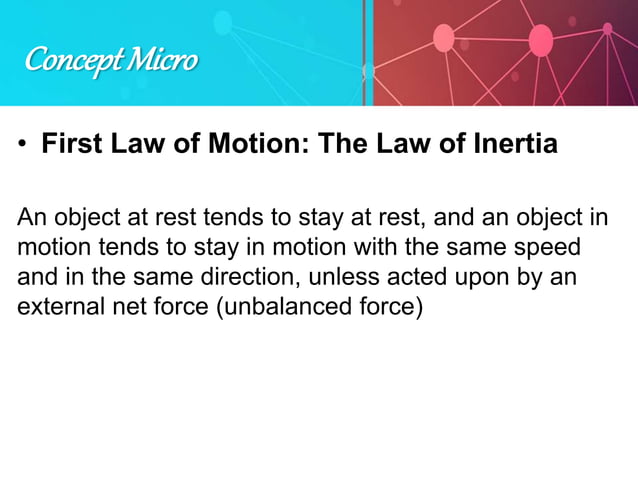 Concept Micro

• First Law of Motion: The Law of Inertia

An object at rest tends to stay at rest, and an object in motion tends to stay in motion with the same speed and in the same direction, unless acted upon by an external net force (unbalanced force)